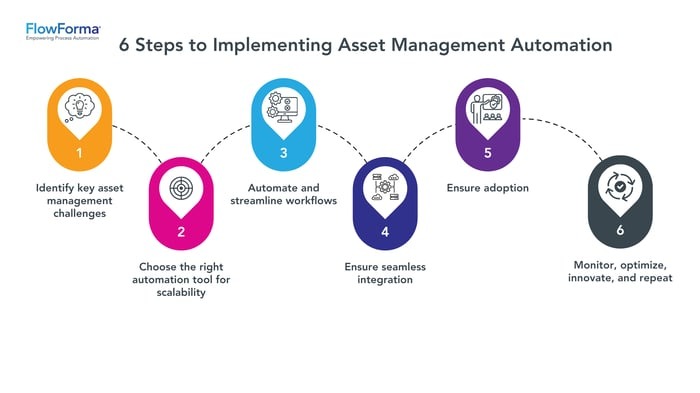 FlowForma
Empowering Process Automation

6 Steps to Implementing Asset Management Automation

1

Identify key asset management challenges

2

Choose the right automation tool for scalability

3

Automate and streamline workflows

4

Ensure seamless integration

5

Ensure adoption

6

Monitor, optimize, innovate, and repeat